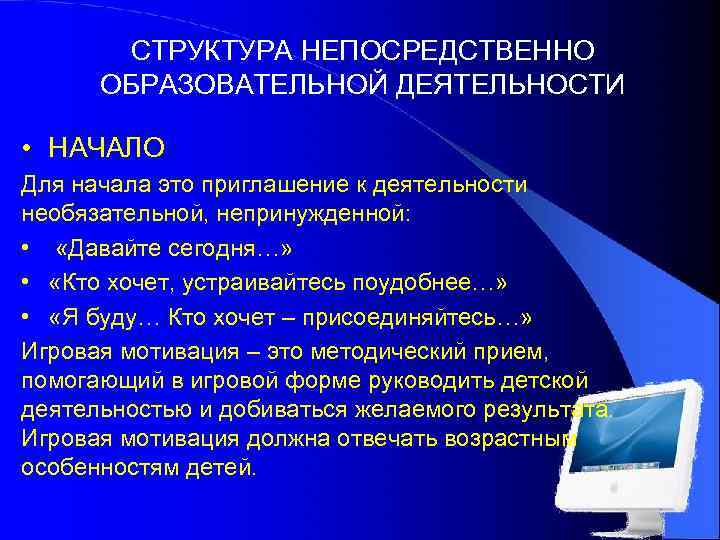 СТРУКТУРА НЕПОСРЕДСТВЕННО ОБРАЗОВАТЕЛЬНОЙ ДЕЯТЕЛЬНОСТИ

• НАЧАЛО

Для начала это приглашение к деятельности необязательной, непринужденной:

• «Давайте сегодня…»
• «Кто хочет, устраивайтесь поудобнее…»
• «Я буду… Кто хочет – присоединяйтесь…»

Игровая мотивация – это методический прием, помогающий в игровой форме руководить детской деятельностью и добиваться желаемого результата. Игровая мотивация должна отвечать возрастным особенностям детей.